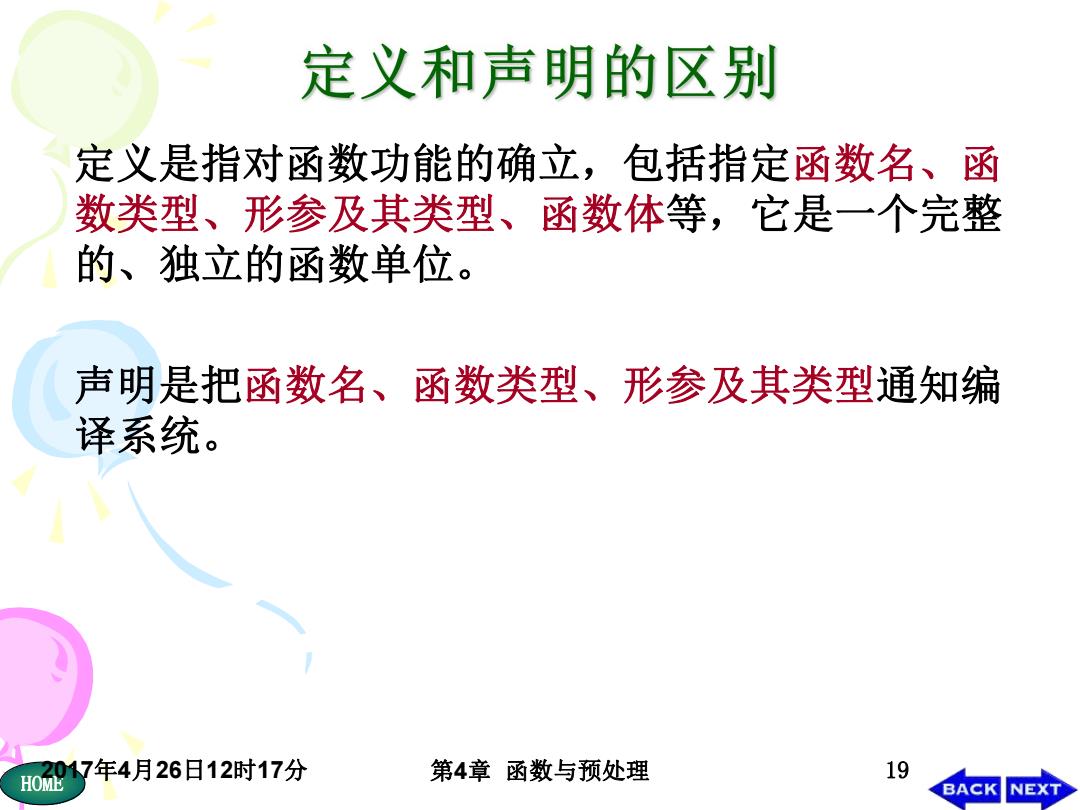 定义和声明的区别

定义是指对函数功能的确立，包括指定函数名、函数类型、形参及其类型、函数体等，它是一个完整的、独立的函数单位。

声明是把函数名、函数类型、形参及其类型通知编译系统。

2017年4月26日12时17分

第4章 函数与预处理

19

HOME

BACK NEXT